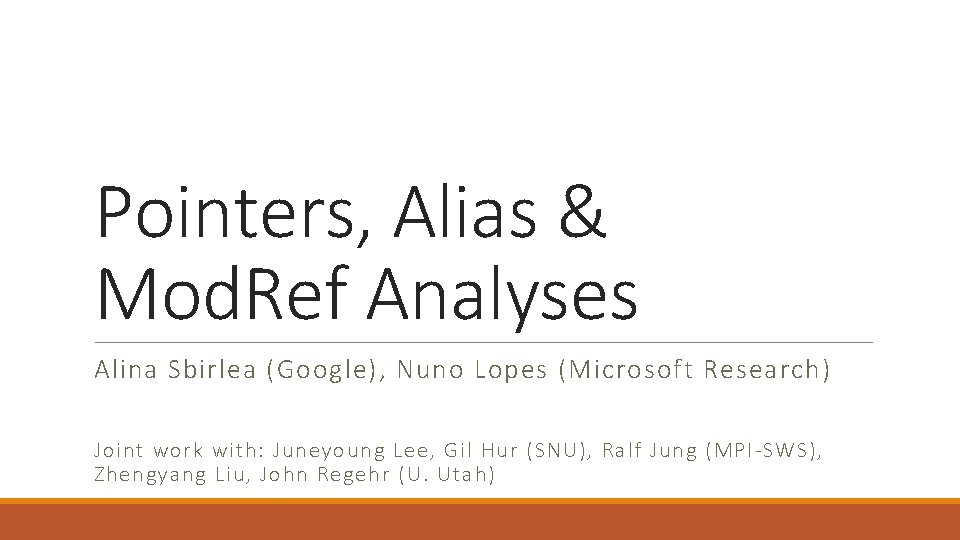 Pointers, Alias & ModRef Analyses

Alina Sbirlea (Google), Nuno Lopes (Microsoft Research)

Joint work with: Juneyoung Lee, Gil Hur (SNU), Ralf Jung (MPI-SWS), Zhengyang Liu, John Regehr (U. Utah)